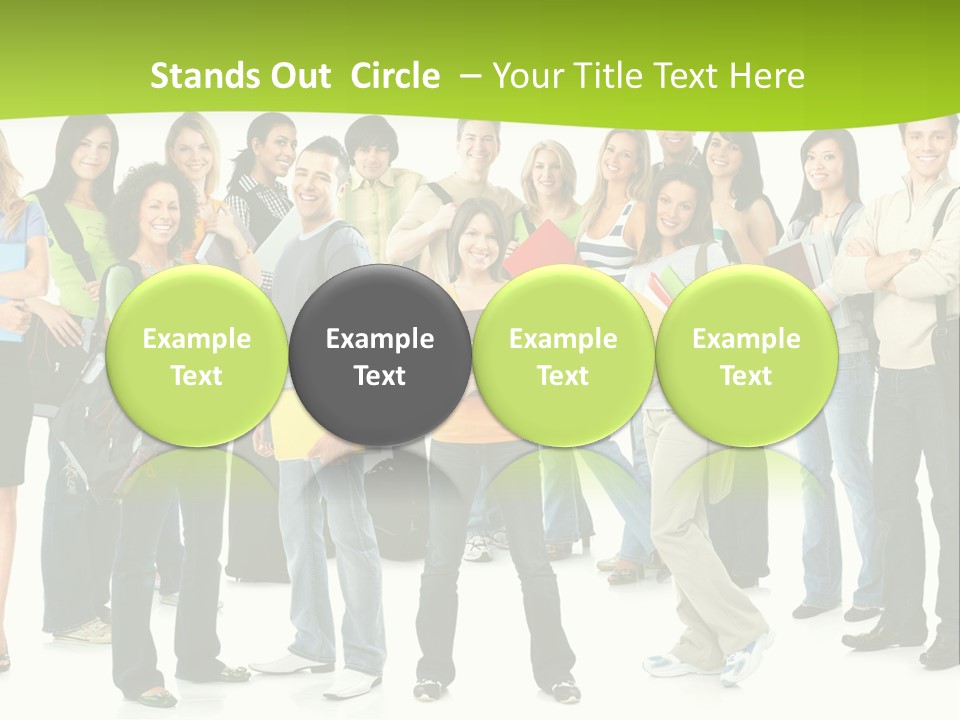 Stands Out Circle – Your Title Text Here

Example Text

Example Text

Example Text

Example Text